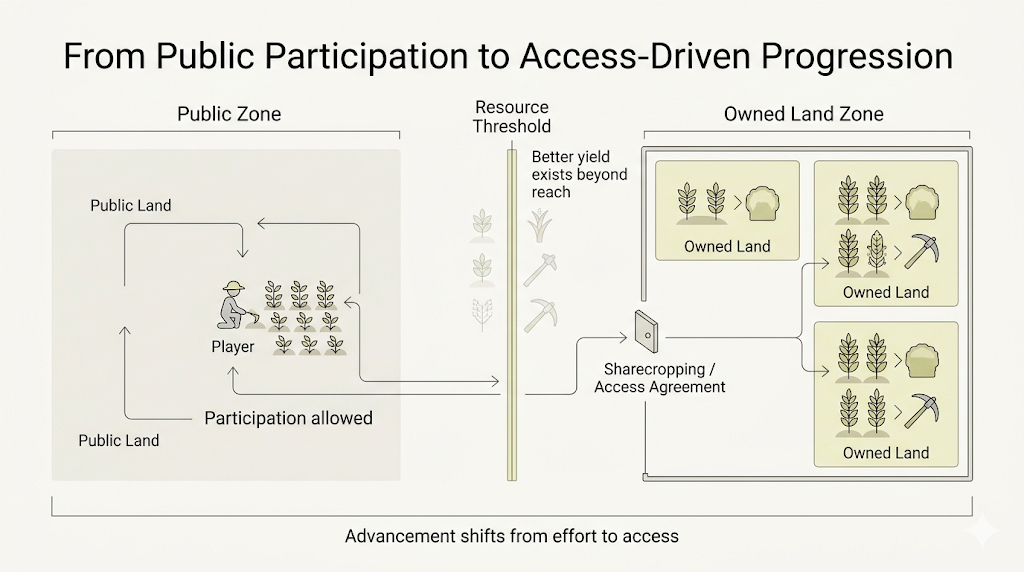 From Public Participation to Access-Driven Progression

Public Zone

Public Land

Player

Participation allowed

Public Land

Resource Threshold

Better yield exists beyond reach

Sharecropping / Access Agreement

Owned Land Zone

Owned Land

Owned Land

Owned Land

Advancement shifts from effort to access